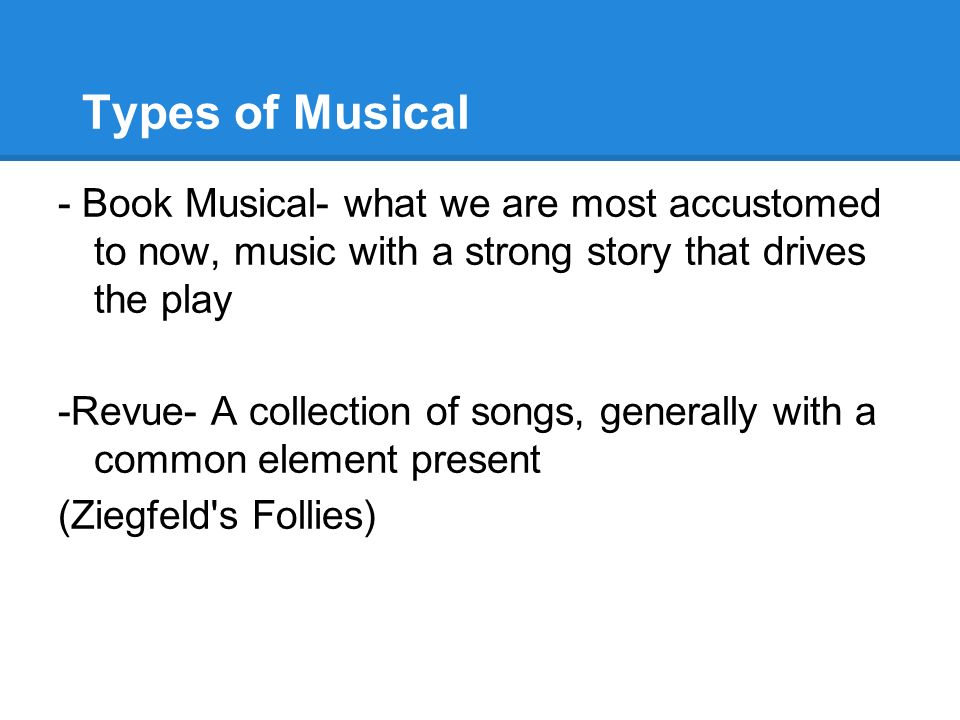 Types of Musical

- Book Musical- what we are most accustomed to now, music with a strong story that drives the play

-Revue- A collection of songs, generally with a common element present
(Ziegfeld's Follies)